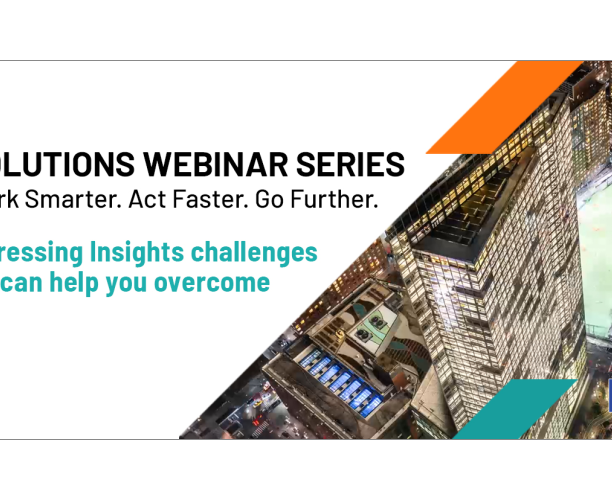 OLUTIONS WEBINAR SERIES
rk Smarter. Act Faster. Go Further.

ressing Insights challenges
can help you overcome